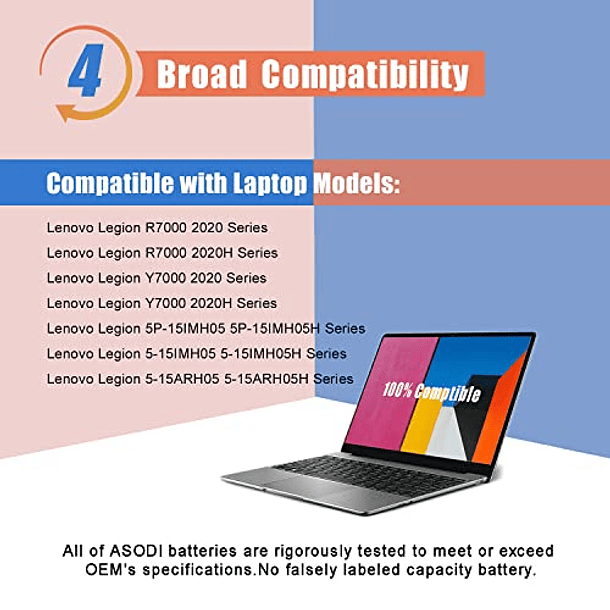 4 Broad Compatibility

Compatible with Laptop Models:

Lenovo Legion R7000 2020 Series
Lenovo Legion R7000 2020H Series
Lenovo Legion Y7000 2020 Series
Lenovo Legion Y7000 2020H Series
Lenovo Legion 5P-15IMH05 5P-15IMH05H Series
Lenovo Legion 5-15IMH05 5-15IMH05H Series
Lenovo Legion 5-15ARH05 5-15ARH05H Series

100% Comptible

All of ASODI batteries are rigorously tested to meet or exceed OEM's specifications.No falsely labeled capacity battery.